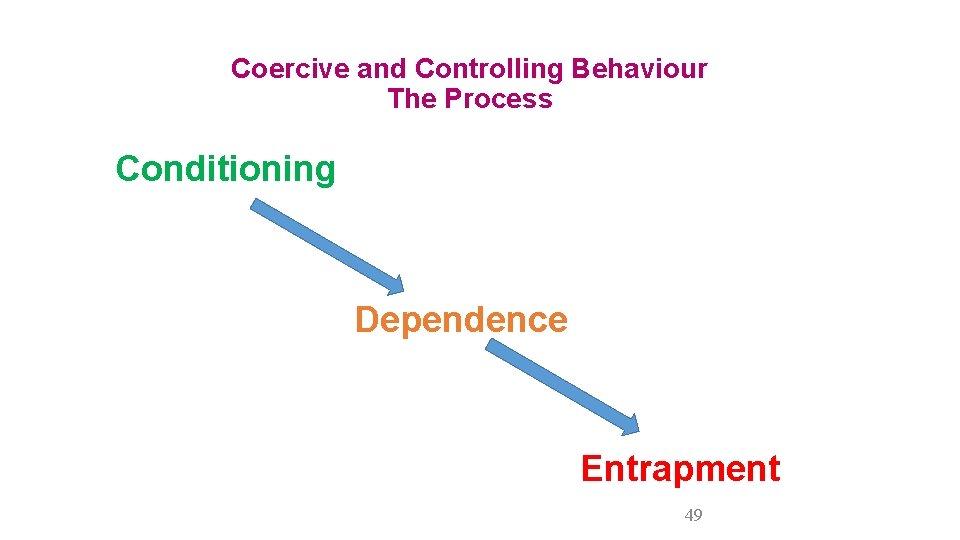 Coercive and Controlling Behaviour
The Process

Conditioning

Dependence

Entrapment

49